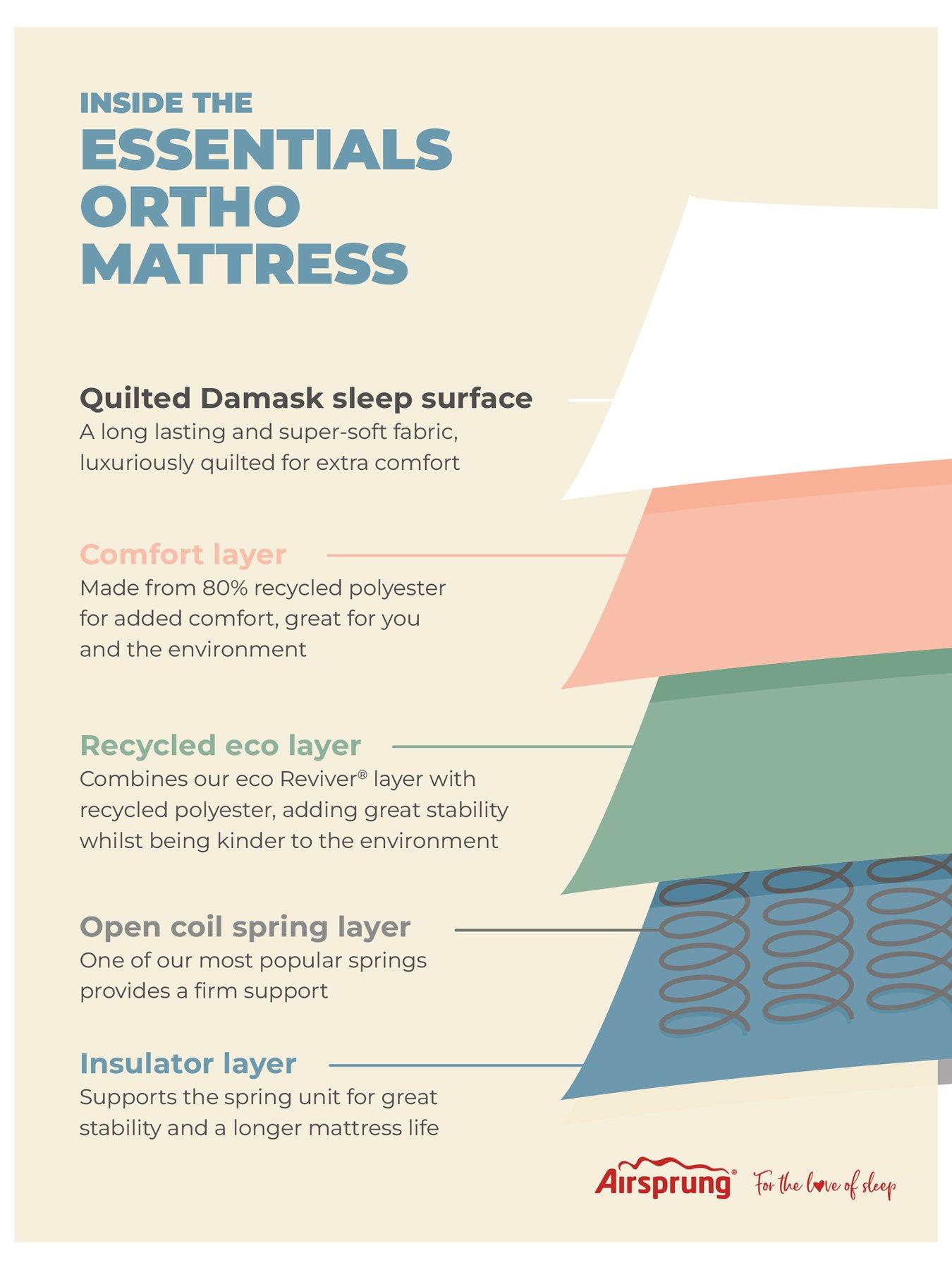 INSIDE THE
ESSENTIALS ORTHO MATTRESS

Quilted Damask sleep surface
A long lasting and super-soft fabric, luxuriously quilted for extra comfort

Comfort layer
Made from 80% recycled polyester for added comfort, great for you and the environment

Recycled eco layer
Combines our eco Reviver® layer with recycled polyester, adding great stability whilst being kinder to the environment

Open coil spring layer
One of our most popular springs provides a firm support

Insulator layer
Supports the spring unit for great stability and a longer mattress life

Airsprung® For the love of sleep